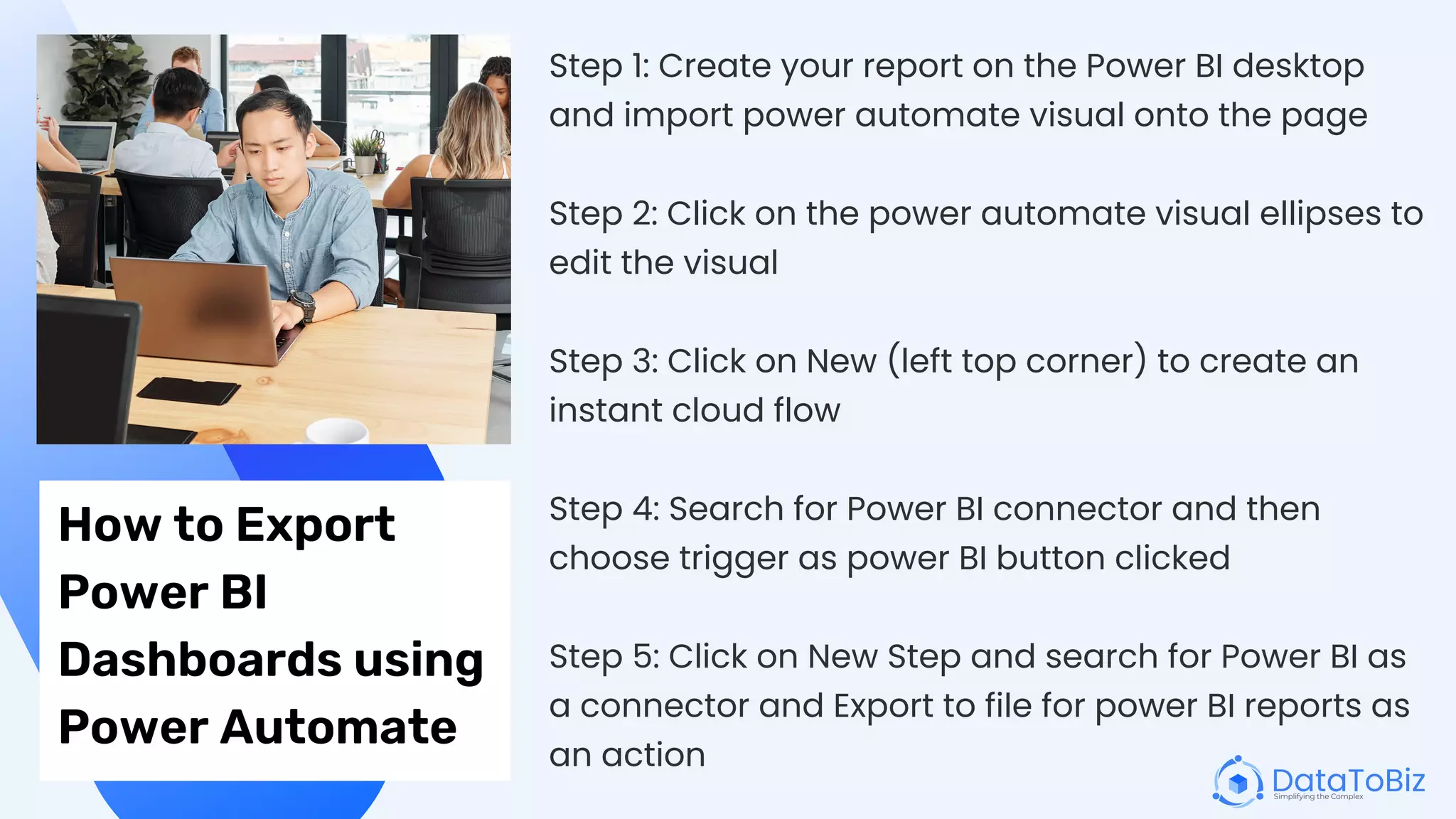 How to Export Power BI Dashboards using Power Automate

Step 1: Create your report on the Power BI desktop and import power automate visual onto the page

Step 2: Click on the power automate visual ellipses to edit the visual

Step 3: Click on New (left top corner) to create an instant cloud flow

Step 4: Search for Power BI connector and then choose trigger as power BI button clicked

Step 5: Click on New Step and search for Power BI as a connector and Export to file for power BI reports as an action

DataToBiz
Simplifying the Complex